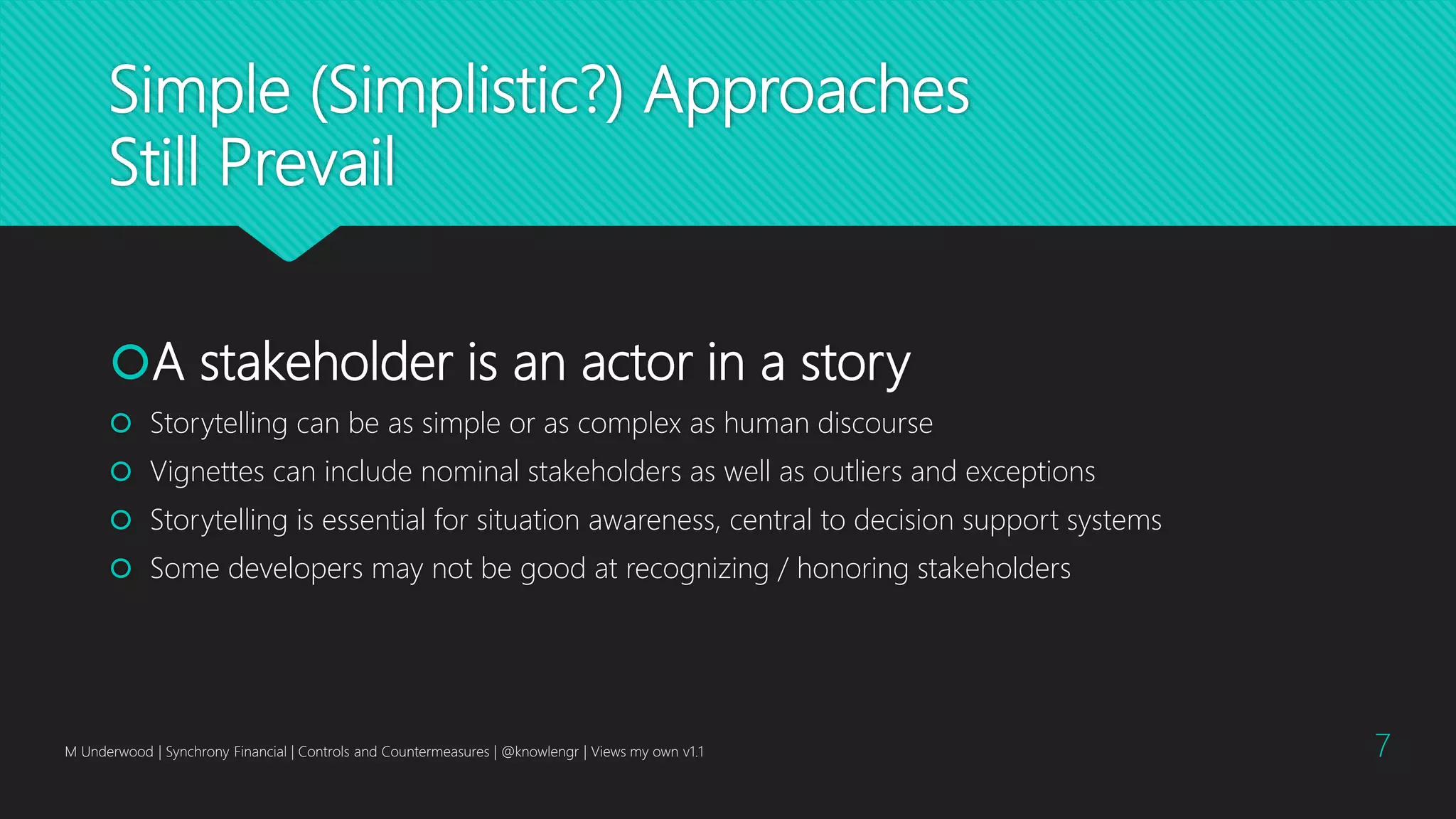 Simple (Simplistic?) Approaches Still Prevail

A stakeholder is an actor in a story

Storytelling can be as simple or as complex as human discourse

Vignettes can include nominal stakeholders as well as outliers and exceptions

Storytelling is essential for situation awareness, central to decision support systems

Some developers may not be good at recognizing / honoring stakeholders

M Underwood | Synchrony Financial | Controls and Countermeasures | @knowlengr | Views my own v1.1

7